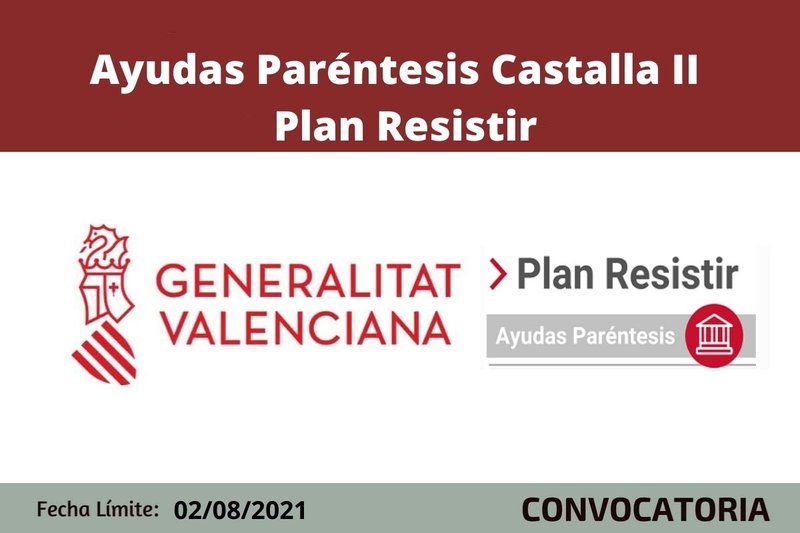 Ayudas Paréntesis Castalla II
Plan Resistir

GENERALITAT VALENCIANA

> Plan Resistir
Ayudas Paréntesis

Fecha Límite: 02/08/2021

CONVOCATORIA